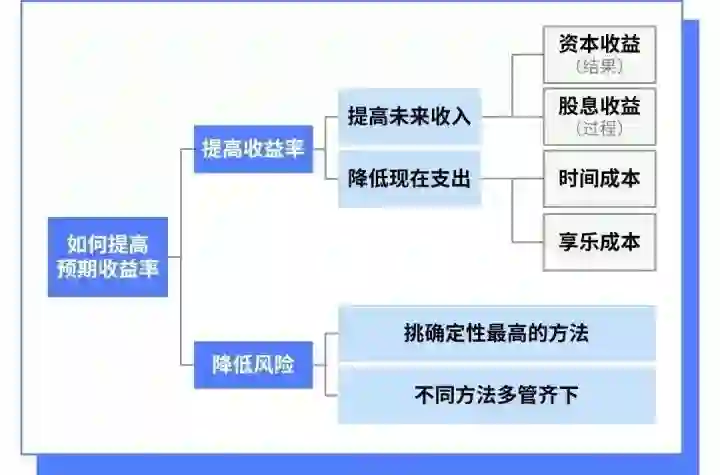 如何提高预期收益率

提高收益率

提高未来收入

资本收益
（结果）

股息收益
（过程）

降低现在支出

时间成本

享乐成本

降低风险

挑确定性最高的方法

不同方法多管齐下